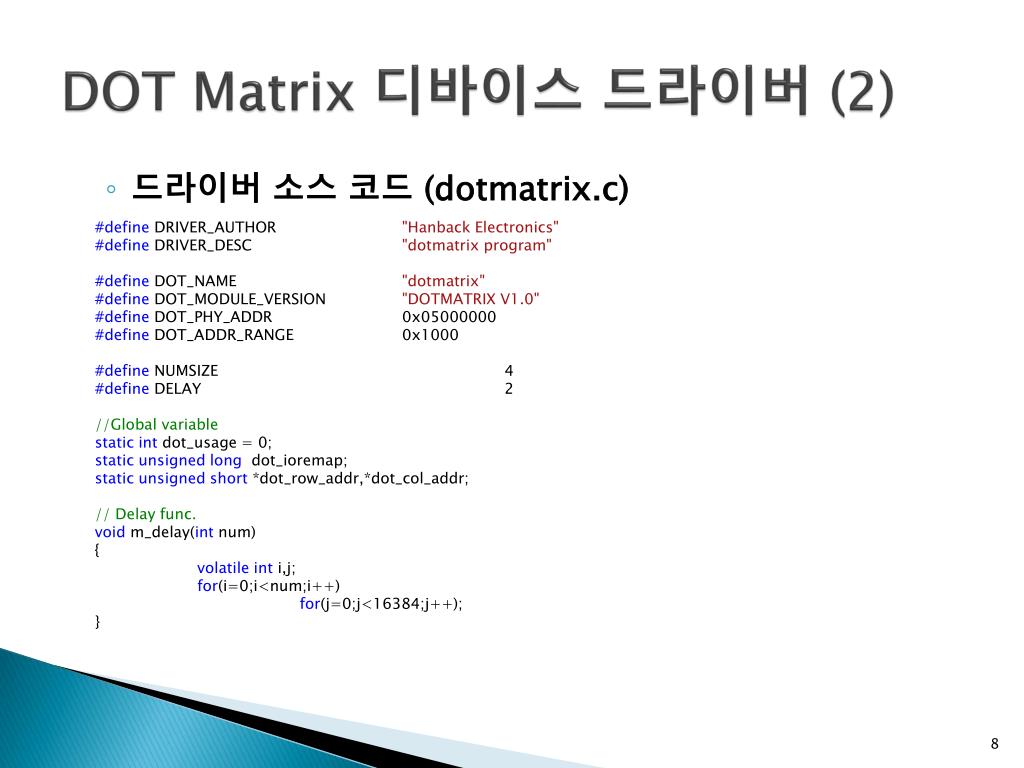 DOT Matrix 디바이스 드라이버 (2)

◦ 드라이버 소스 코드 (dotmatrix.c)

#define DRIVER_AUTHOR "Hanback Electronics"
#define DRIVER_DESC "dotmatrix program"

#define DOT_NAME "dotmatrix"
#define DOT_MODULE_VERSION "DOTMATRIX V1.0"
#define DOT_PHY_ADDR 0x05000000
#define DOT_ADDR_RANGE 0x1000

#define NUMSIZE 4
#define DELAY 2

//Global variable
static int dot_usage = 0;
static unsigned long dot_ioremap;
static unsigned short *dot_row_addr,*dot_col_addr;

// Delay func.
void m_delay(int num)
{
volatile int i,j;
for(i=0;i<num;i++)
for(j=0;j<16384;j++);
}

8